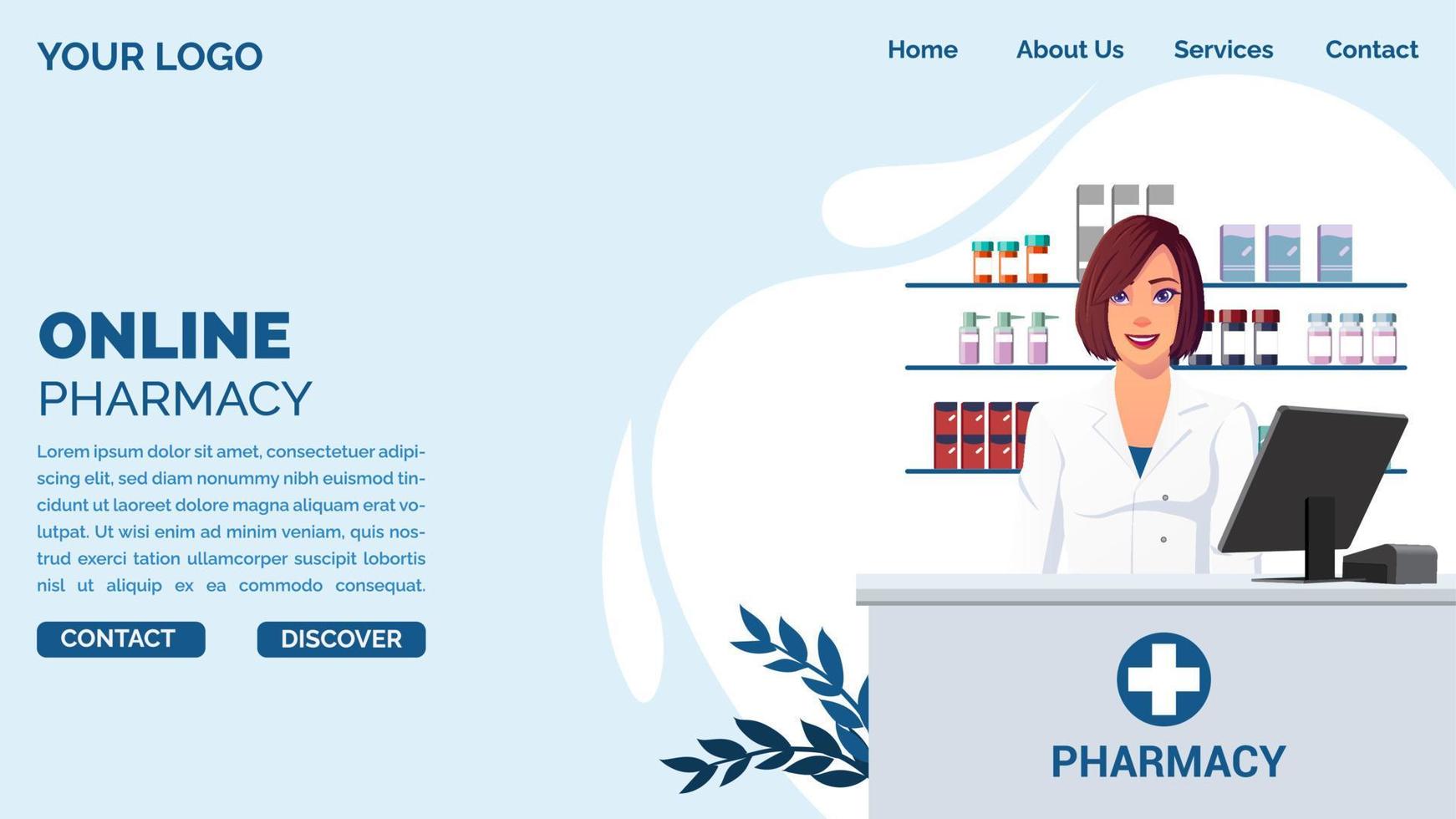 YOUR LOGO

Home About Us Services Contact

ONLINE
PHARMACY

Lorem ipsum dolor sit amet, consectetuer adipiscing elit, sed diam nonummy nibh euismod tincidunt ut laoreet dolore magna aliquam erat volutpat. Ut wisi enim ad minim veniam, quis nostrud exerci tation ullamcorper suscipit lobortis nisl ut aliquip ex ea commodo consequat.

CONTACT DISCOVER

PHARMACY